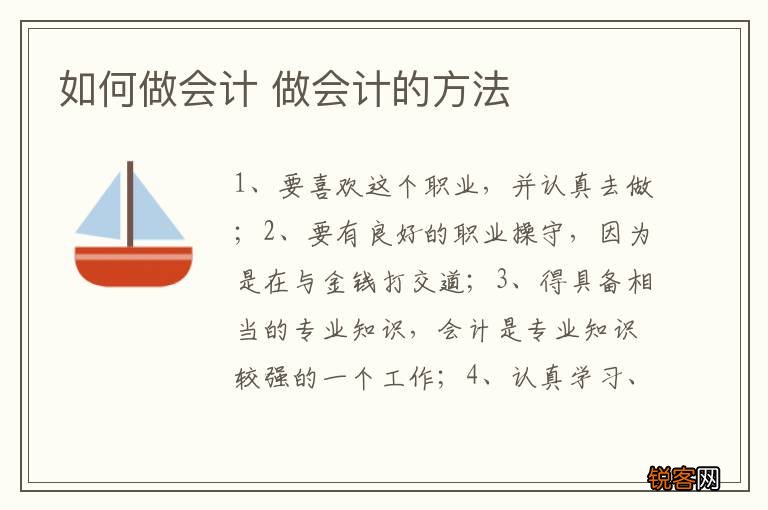 如何做会计 做会计的方法

1、要喜欢这个职业，并认真去做；2、要有良好的职业操守，因为是在与金钱打交道；3、得具备相当的专业知识，会计是专业知识较强的一个工作；4、认真学习、

锐客网